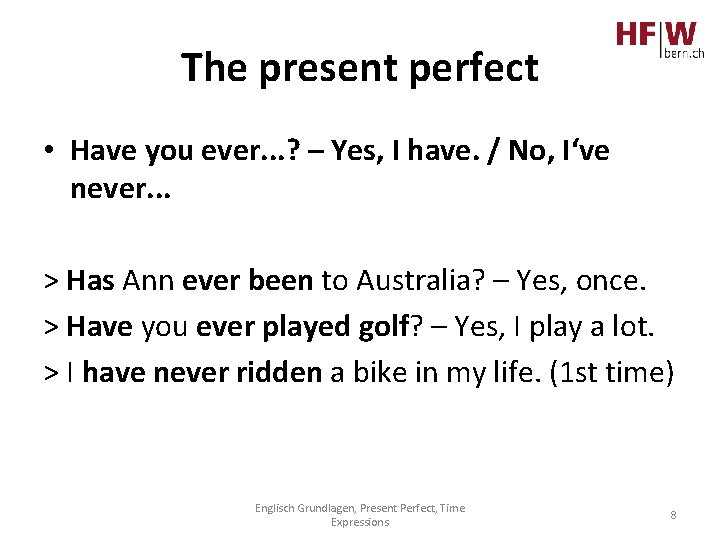 HF|W bern.ch

The present perfect

• Have you ever...? – Yes, I have. / No, I‘ve never...

> Has Ann ever been to Australia? – Yes, once.

> Have you ever played golf? – Yes, I play a lot.

> I have never ridden a bike in my life. (1st time)

Englisch Grundlagen, Present Perfect, Time Expressions

8